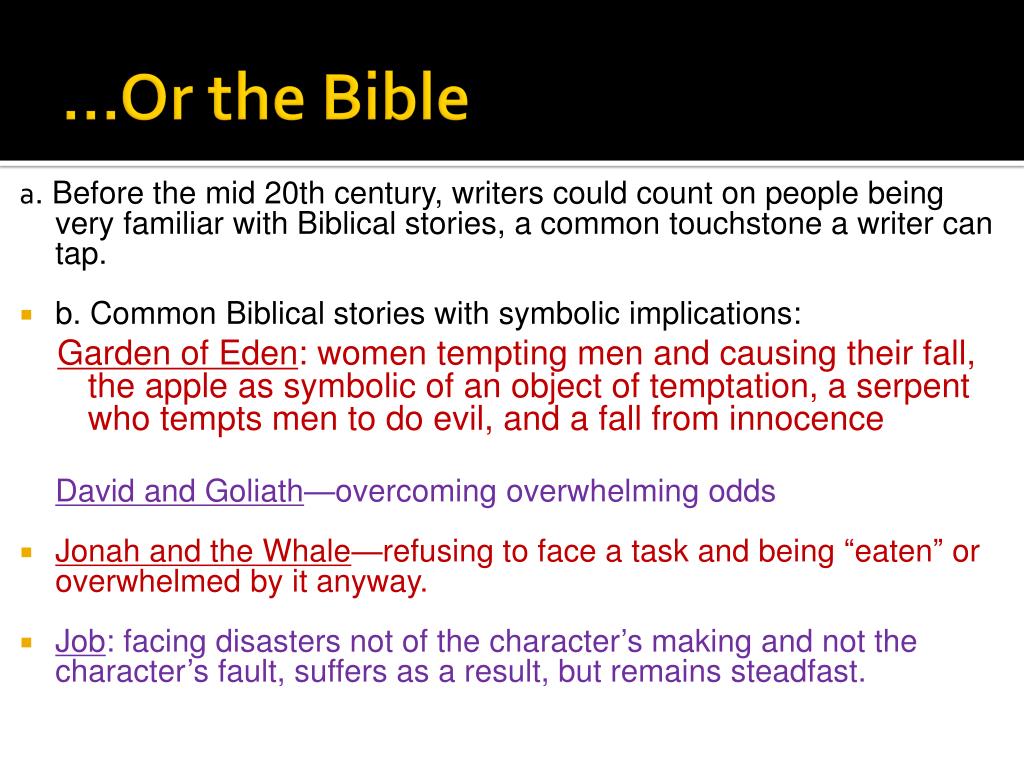 …Or the Bible

a. Before the mid 20th century, writers could count on people being very familiar with Biblical stories, a common touchstone a writer can tap.

b. Common Biblical stories with symbolic implications:

Garden of Eden: women tempting men and causing their fall, the apple as symbolic of an object of temptation, a serpent who tempts men to do evil, and a fall from innocence

David and Goliath—overcoming overwhelming odds

Jonah and the Whale—refusing to face a task and being “eaten” or overwhelmed by it anyway.

Job: facing disasters not of the character’s making and not the character’s fault, suffers as a result, but remains steadfast.